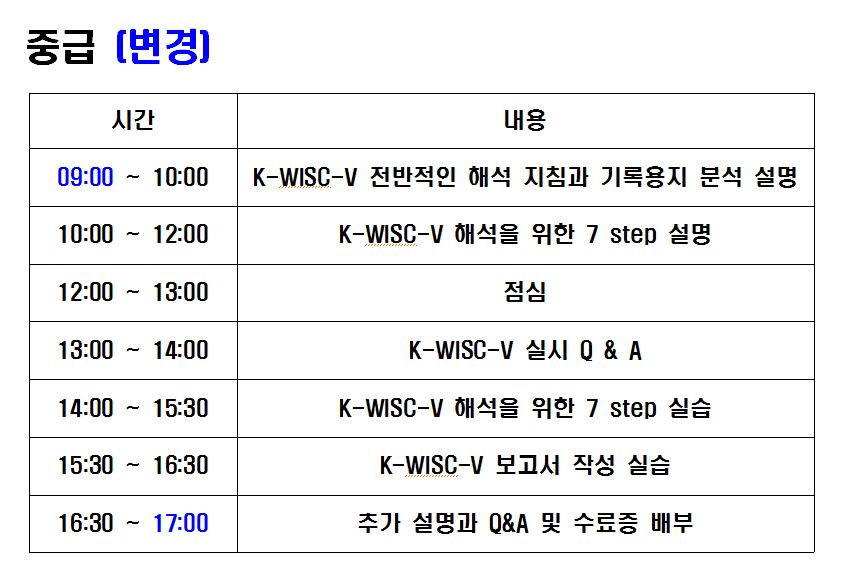 중급 (변경)

| 시간 | 내용 |
|---|---|
| 09:00 ~ 10:00 | K-WISC-V 전반적인 해석 지침과 기록용지 분석 설명 |
| 10:00 ~ 12:00 | K-WISC-V 해석을 위한 7 step 설명 |
| 12:00 ~ 13:00 | 점심 |
| 13:00 ~ 14:00 | K-WISC-V 실시 Q & A |
| 14:00 ~ 15:30 | K-WISC-V 해석을 위한 7 step 실습 |
| 15:30 ~ 16:30 | K-WISC-V 보고서 작성 실습 |
| 16:30 ~ 17:00 | 추가 설명과 Q&A 및 수료증 배부 |